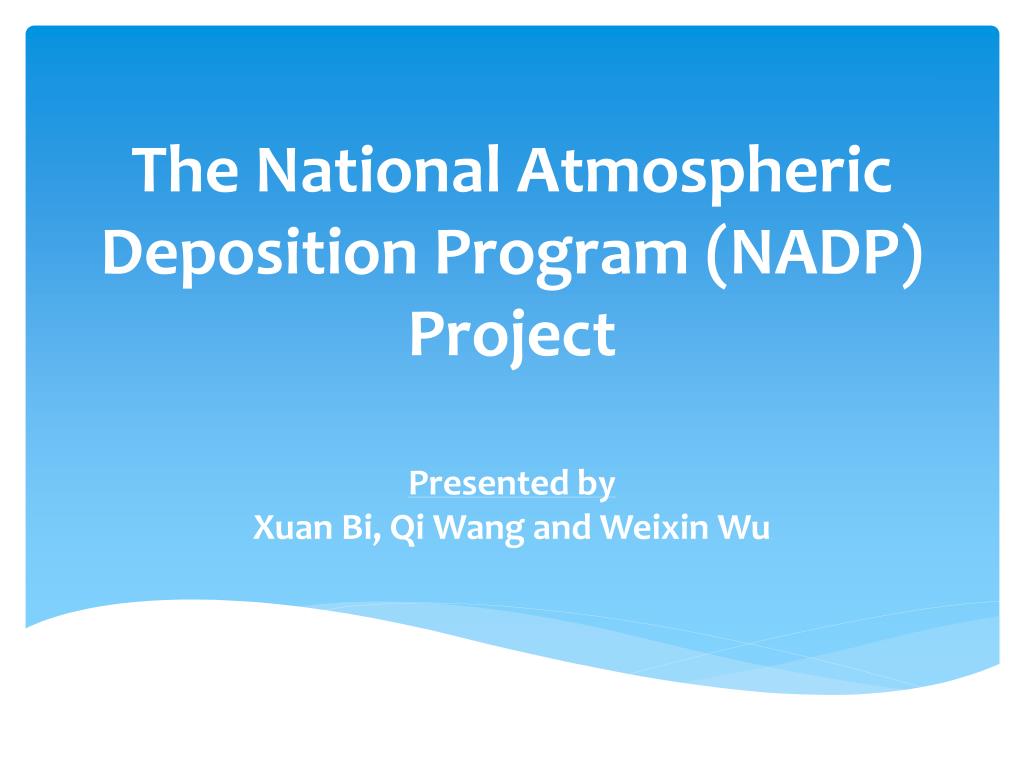 The National Atmospheric Deposition Program (NADP) Project

Presented by
Xuan Bi, Qi Wang and Weixin Wu